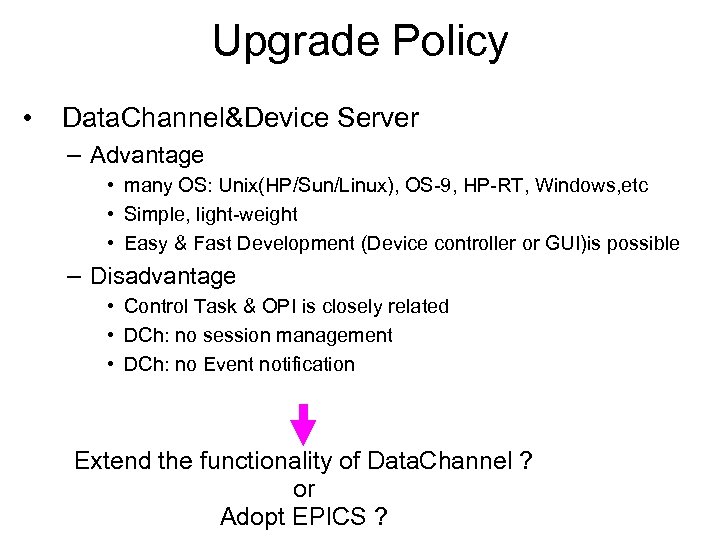 Upgrade Policy

• DataChannel&Device Server

– Advantage

• many OS: Unix(HP/Sun/Linux), OS-9, HP-RT, Windows,etc

• Simple, light-weight

• Easy & Fast Development (Device controller or GUI)is possible

– Disadvantage

• Control Task & OPI is closely related

• DCh: no session management

• DCh: no Event notification

Extend the functionality of DataChannel ?
or
Adopt EPICS ?